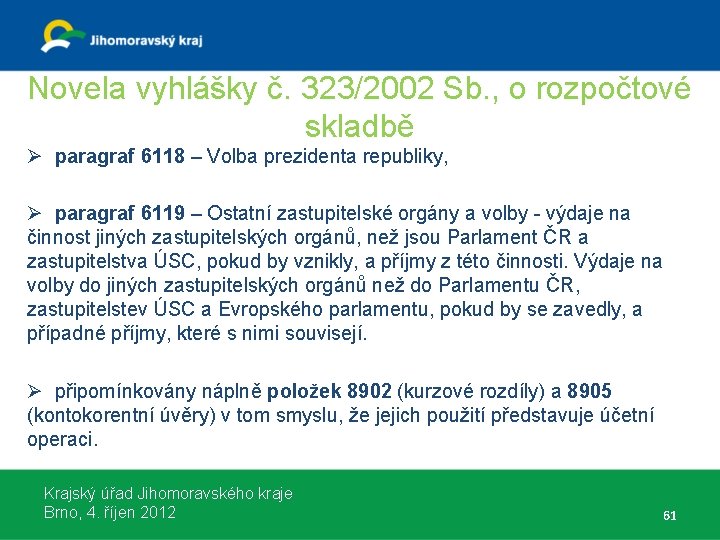 Jihomoravský kraj

Novela vyhlášky č. 323/2002 Sb., o rozpočtové skladbě

➢ paragraf 6118 – Volba prezidenta republiky,

➢ paragraf 6119 – Ostatní zastupitelské orgány a volby - výdaje na činnost jiných zastupitelských orgánů, než jsou Parlament ČR a zastupitelstva ÚSC, pokud by vznikly, a příjmy z této činnosti. Výdaje na volby do jiných zastupitelských orgánů než do Parlamentu ČR, zastupitelstev ÚSC a Evropského parlamentu, pokud by se zavedly, a případné příjmy, které s nimi souvisejí.

➢ připomínkovány náplně položek 8902 (kurzové rozdíly) a 8905 (kontokorentní úvěry) v tom smyslu, že jejich použití představuje účetní operaci.

Krajský úřad Jihomoravského kraje
Brno, 4. říjen 2012

61